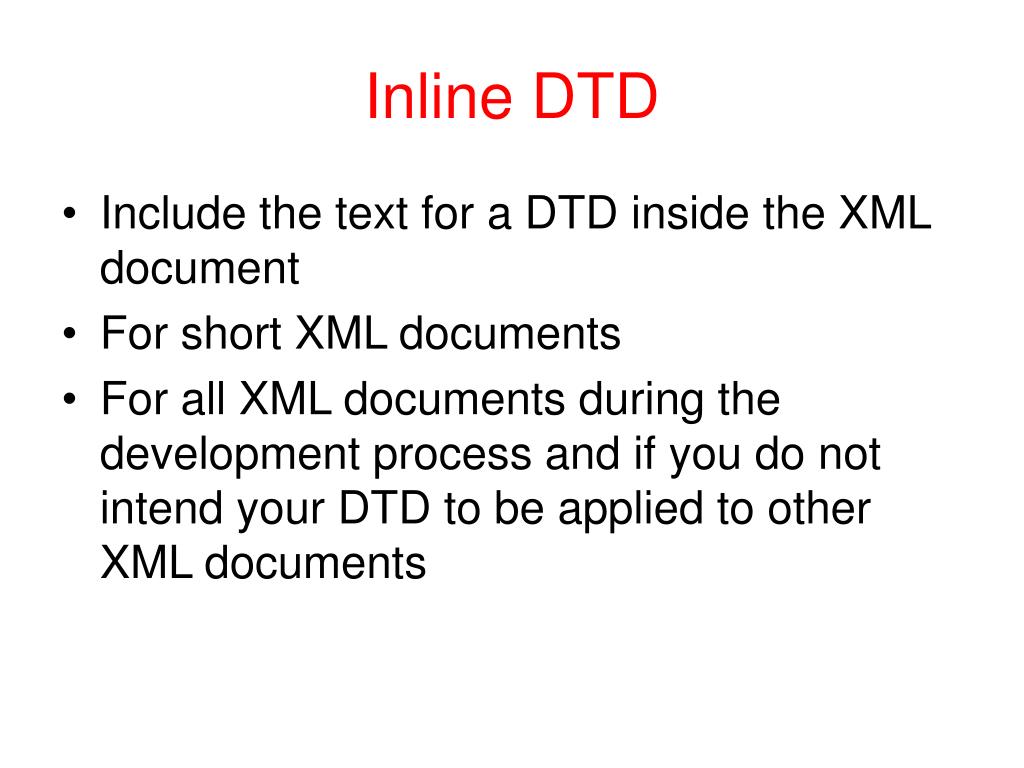 Inline DTD

• Include the text for a DTD inside the XML document
• For short XML documents
• For all XML documents during the development process and if you do not intend your DTD to be applied to other XML documents